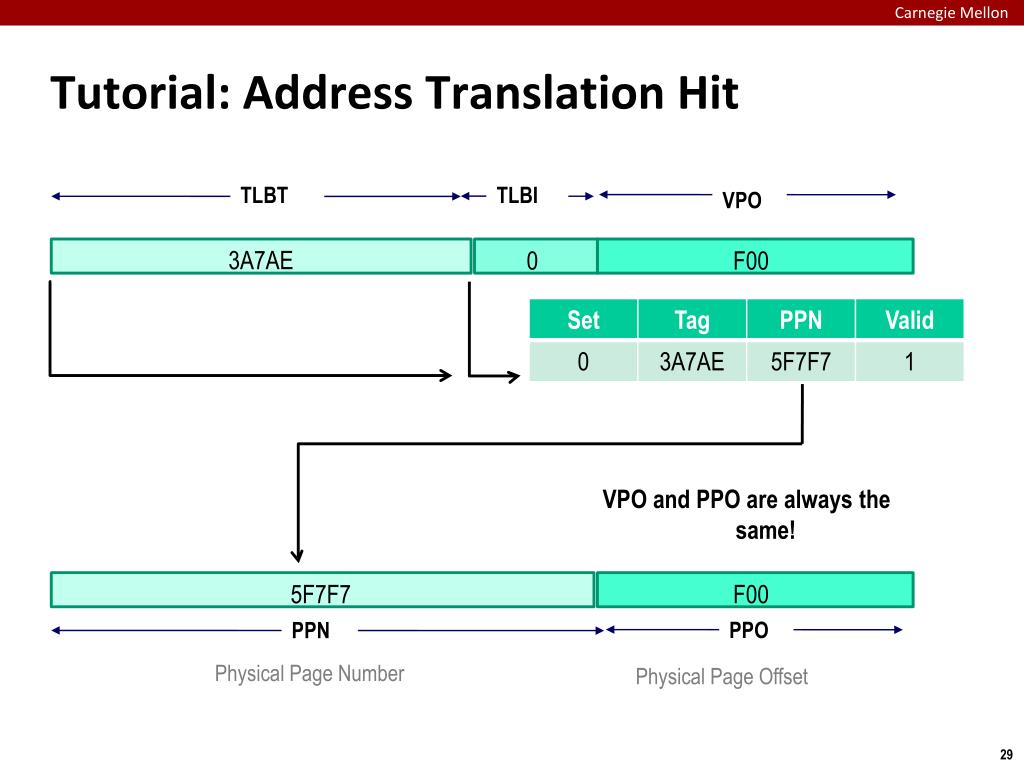 Carnegie Mellon

Tutorial: Address Translation Hit

TLBT TLBI VPO

3A7AE 0 F00

| Set | Tag | PPN | Valid |
|---|---|---|---|
| 0 | 3A7AE | 5F7F7 | 1 |

VPO and PPO are always the same!

5F7F7 F00

PPN PPO

Physical Page Number

Physical Page Offset

29